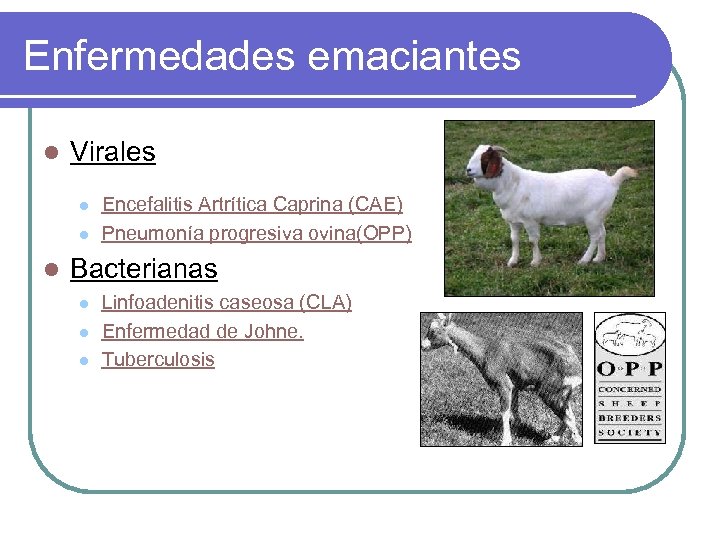 Enfermedades emaciantes

Virales

Encefalitis Artrítica Caprina (CAE)
Pneumonía progresiva ovina(OPP)

Bacterianas

Linfoadenitis caseosa (CLA)
Enfermedad de Johne.
Tuberculosis

O·P·P
CONCERNED
SHEEP
BREEDERS
SOCIETY